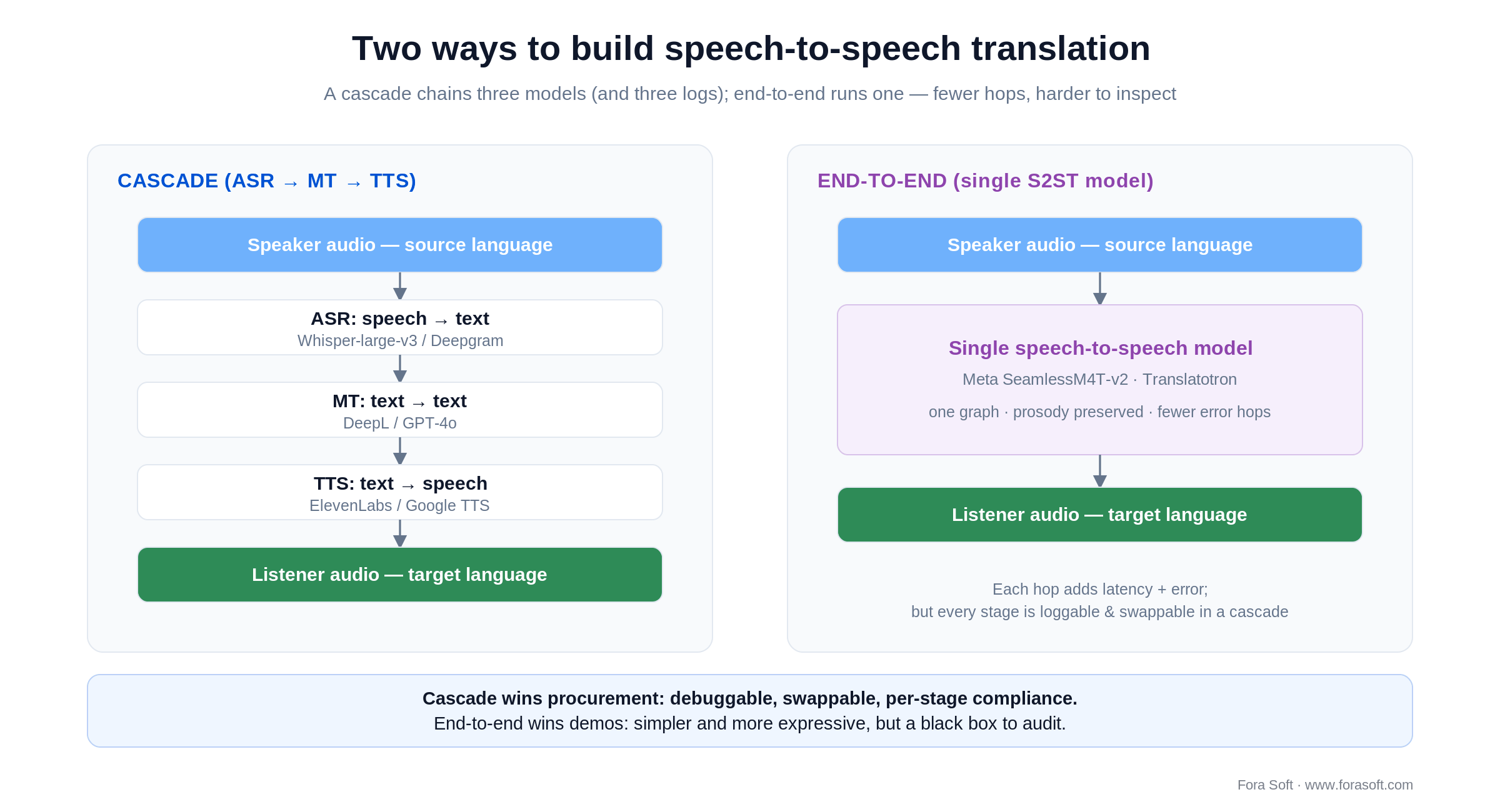 Two ways to build speech-to-speech translation

A cascade chains three models (and three logs); end-to-end runs one — fewer hops, harder to inspect

CASCADE (ASR → MT → TTS)

Speaker audio — source language

ASR: speech → text
Whisper-large-v3 / Deepgram

MT: text → text
DeepL / GPT-4o

TTS: text → speech
ElevenLabs / Google TTS

Listener audio — target language

END-TO-END (single S2ST model)

Speaker audio — source language

Single speech-to-speech model
Meta SeamlessM4T-v2 · Translatotron
one graph · prosody preserved · fewer error hops

Listener audio — target language

Each hop adds latency + error;
but every stage is loggable & swappable in a cascade

Cascade wins procurement: debuggable, swappable, per-stage compliance.
End-to-end wins demos: simpler and more expressive, but a black box to audit.

Fora Soft · www.forasoft.com